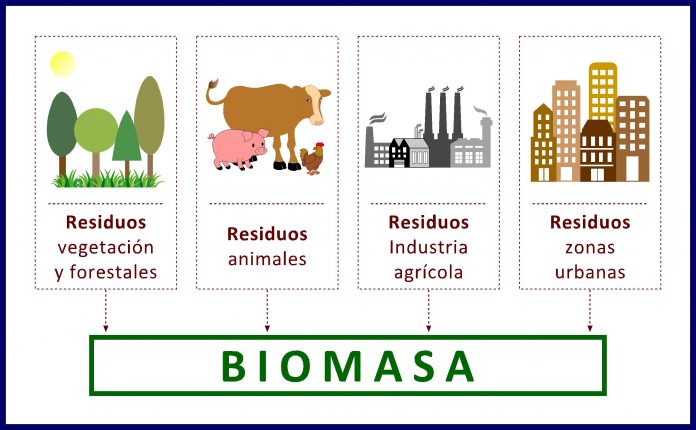 Residuos
vegetación
y forestales

Residuos
animales

Residuos
Industria
agrícola

Residuos
zonas
urbanas

BIOMASA